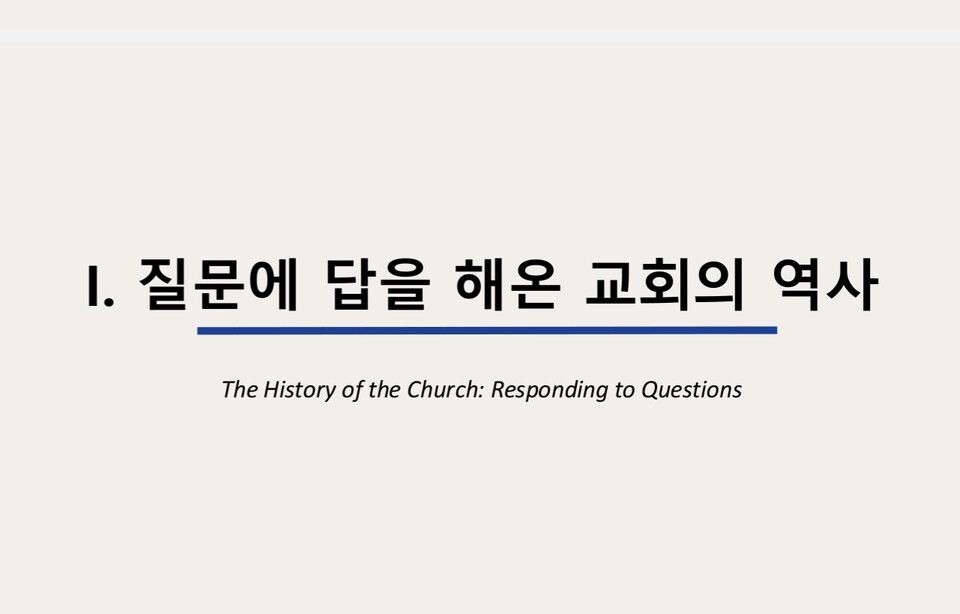 I. 질문에 답을 해온 교회의 역사

The History of the Church: Responding to Questions